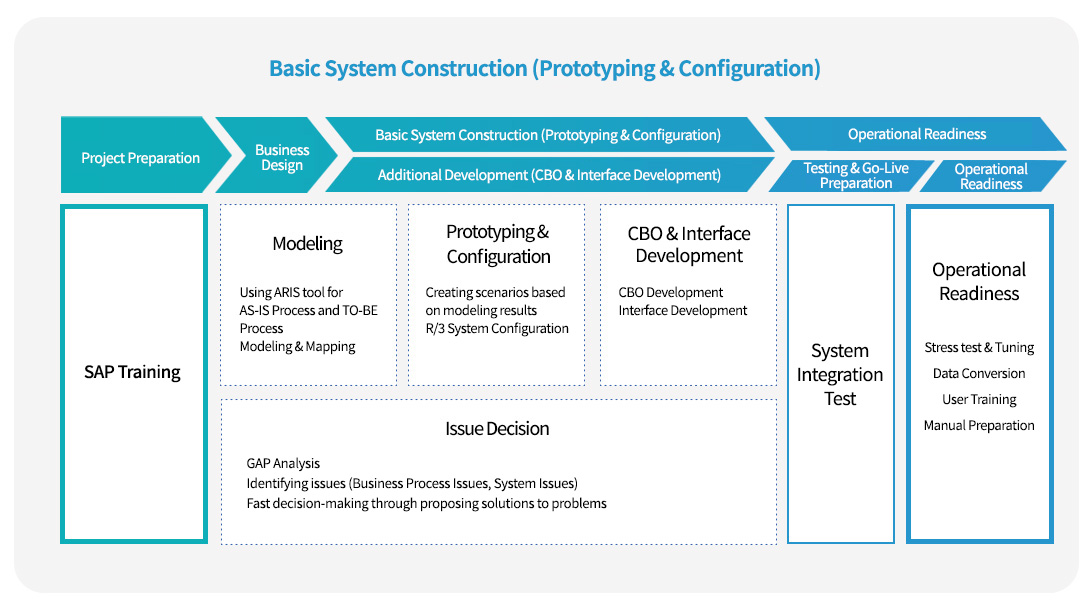 Basic System Construction (Prototyping & Configuration)

Project Preparation

Business Design

Basic System Construction (Prototyping & Configuration)

Additional Development (CBO & Interface Development)

Operational Readiness

Testing & Go-Live Preparation

Operational Readiness

SAP Training

Modeling

Using ARIS tool for AS-IS Process and TO-BE Process Modeling & Mapping

Prototyping & Configuration

Creating scenarios based on modeling results
R/3 System Configuration

CBO & Interface Development

CBO Development
Interface Development

Issue Decision

GAP Analysis
Identifying issues (Business Process Issues, System Issues)
Fast decision-making through proposing solutions to problems

System Integration Test

Operational Readiness

Stress test & Tuning
Data Conversion
User Training
Manual Preparation